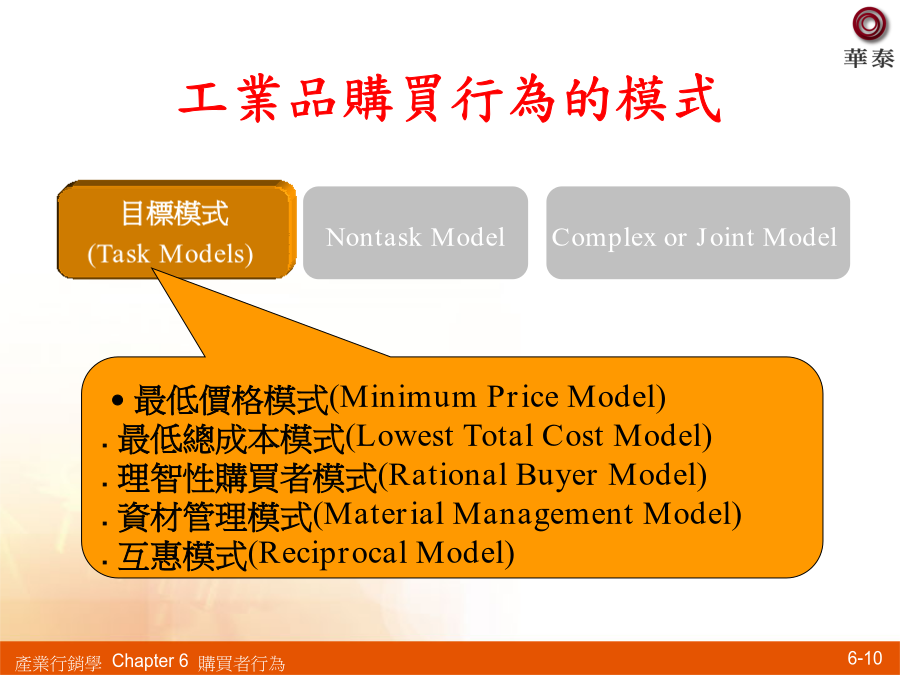 華泰

工業品購買行為的模式

目標模式
(Task Models)

Nontask Model

Complex or Joint Model

• 最低價格模式(Minimum Price Model)
. 最低總成本模式(Lowest Total Cost Model)
. 理智性購買者模式(Rational Buyer Model)
. 資材管理模式(Material Management Model)
. 互惠模式(Reciprocal Model)

產業行銷學 Chapter 6 購買者行為

6-10